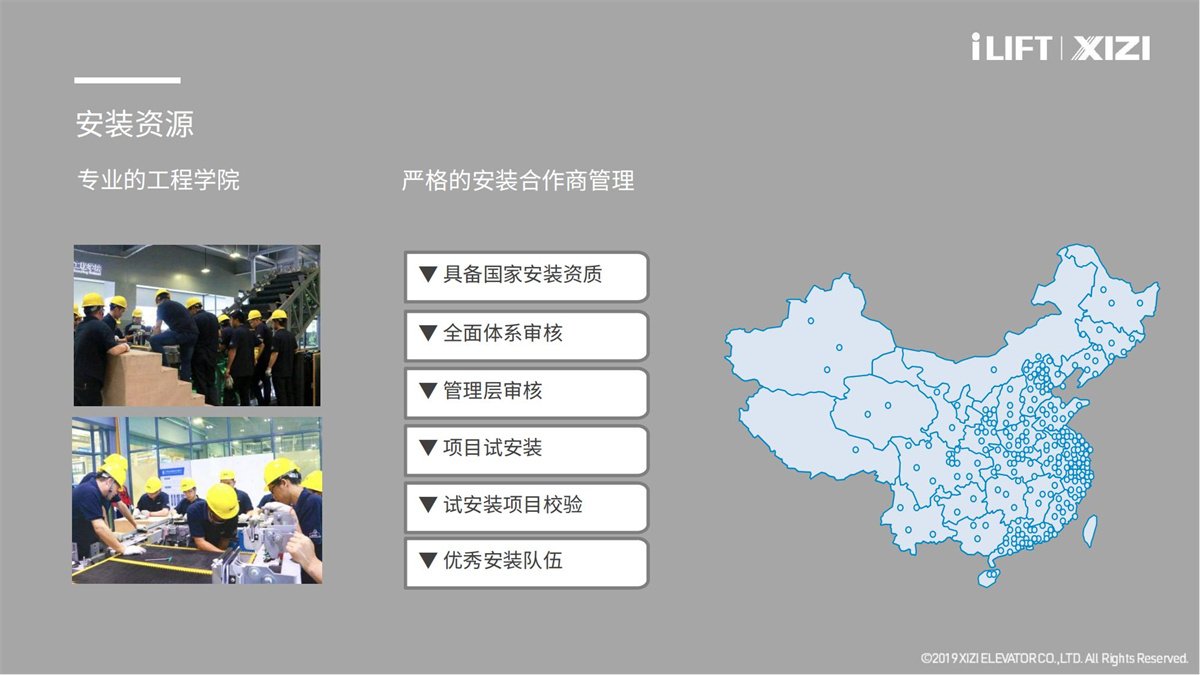 iLIFT | XIZI

安装资源

专业的工程学院

严格的安装合作商管理

▼ 具备国家安装资质

▼ 全面体系审核

▼ 管理层审核

▼ 项目试安装

▼ 试安装项目校验

▼ 优秀安装队伍

©2019 XIZI ELEVATOR CO.,LTD. All Rights Reserved.